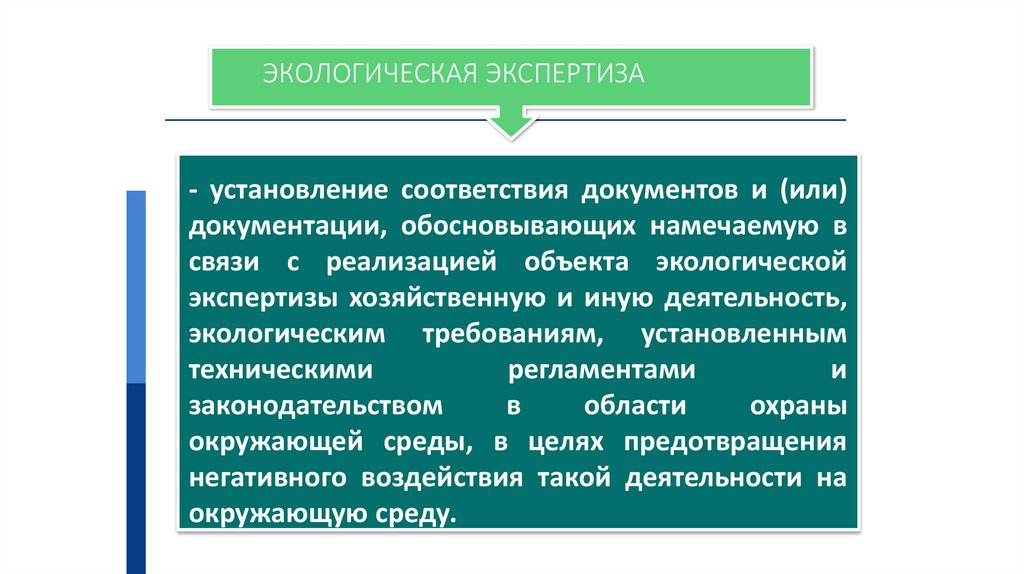 ЭКОЛОГИЧЕСКАЯ ЭКСПЕРТИЗА

- установление соответствия документов и (или) документации, обосновывающих намечаемую в связи с реализацией объекта экологической экспертизы хозяйственную и иную деятельность, экологическим требованиям, установленным техническими регламентами и законодательством в области охраны окружающей среды, в целях предотвращения негативного воздействия такой деятельности на окружающую среду.